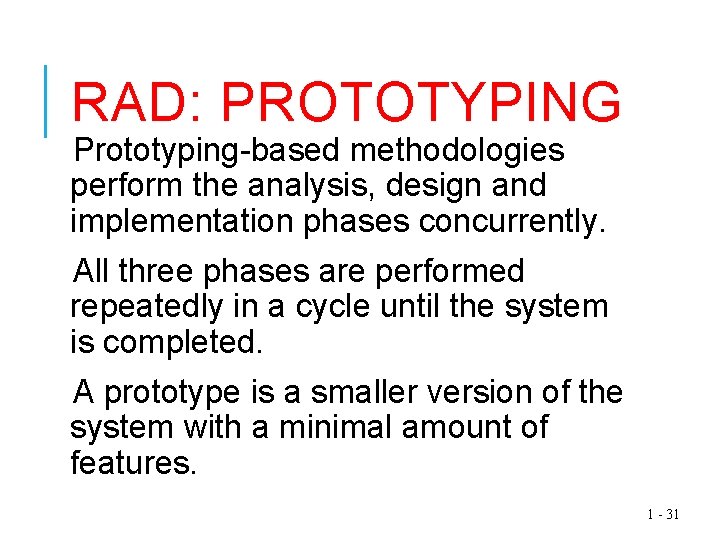 RAD: PROTOTYPING

Prototyping-based methodologies perform the analysis, design and implementation phases concurrently.

All three phases are performed repeatedly in a cycle until the system is completed.

A prototype is a smaller version of the system with a minimal amount of features.

1 - 31